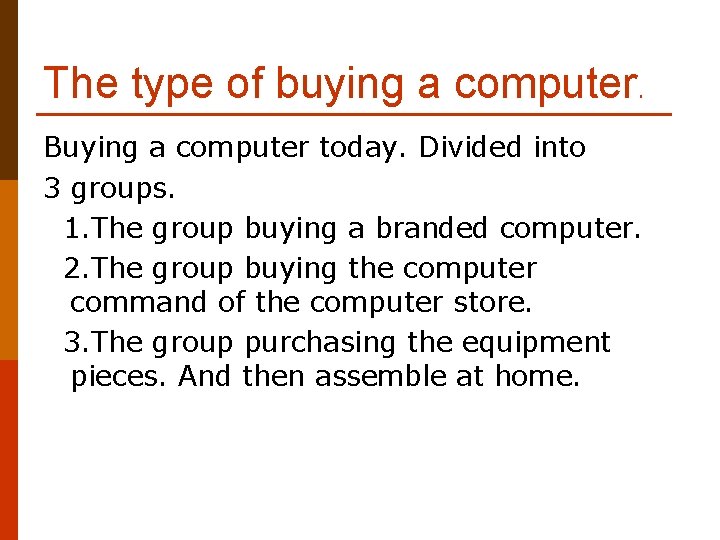 The type of buying a computer.

Buying a computer today. Divided into 3 groups.

1.The group buying a branded computer.

2.The group buying the computer command of the computer store.

3.The group purchasing the equipment pieces. And then assemble at home.